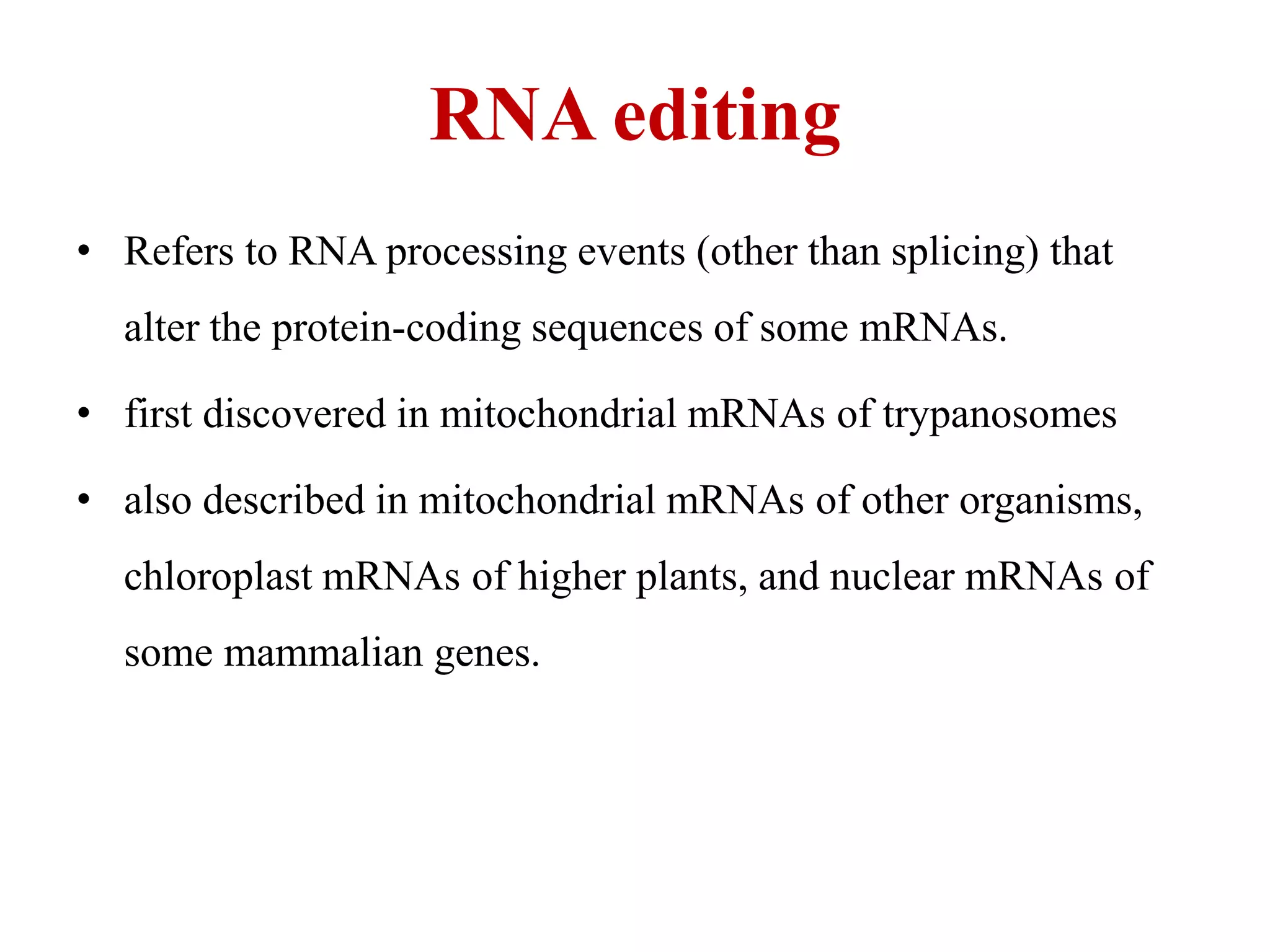 RNA editing

• Refers to RNA processing events (other than splicing) that alter the protein-coding sequences of some mRNAs.

• first discovered in mitochondrial mRNAs of trypanosomes

• also described in mitochondrial mRNAs of other organisms, chloroplast mRNAs of higher plants, and nuclear mRNAs of some mammalian genes.